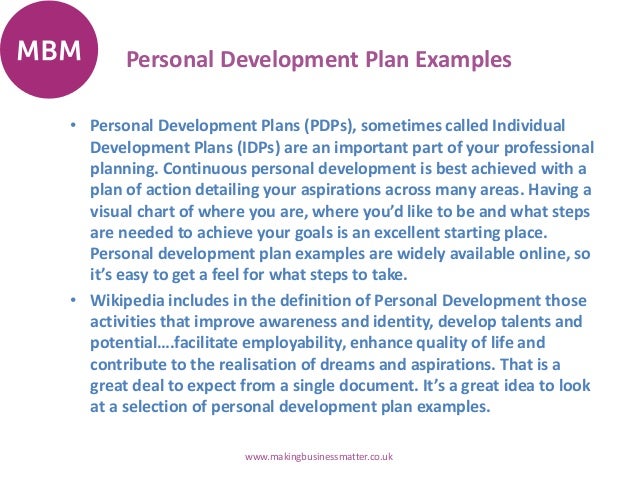 MBM

Personal Development Plan Examples

• Personal Development Plans (PDPs), sometimes called Individual Development Plans (IDPs) are an important part of your professional planning. Continuous personal development is best achieved with a plan of action detailing your aspirations across many areas. Having a visual chart of where you are, where you'd like to be and what steps are needed to achieve your goals is an excellent starting place. Personal development plan examples are widely available online, so it's easy to get a feel for what steps to take.

• Wikipedia includes in the definition of Personal Development those activities that improve awareness and identity, develop talents and potential….facilitate employability, enhance quality of life and contribute to the realisation of dreams and aspirations. That is a great deal to expect from a single document. It's a great idea to look at a selection of personal development plan examples.

www.makingbusinessmatter.co.uk